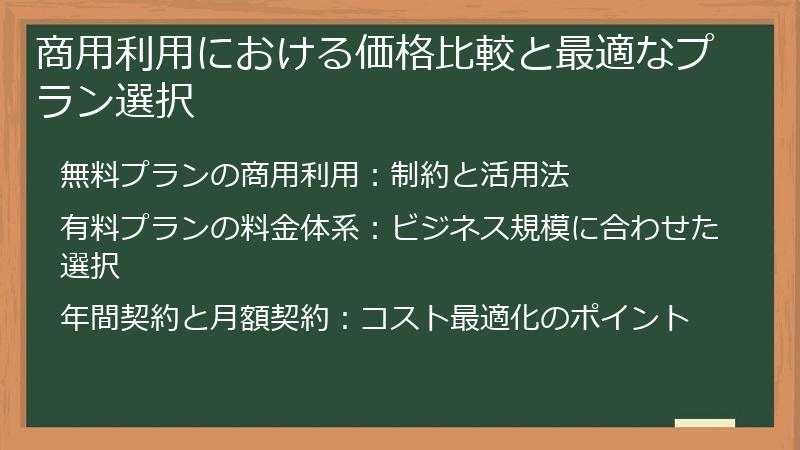 商用利用における価格比較と最適なプラン選択

無料プランの商用利用：制約と活用法

有料プランの料金体系：ビジネス規模に合わせた選択

年間契約と月額契約：コスト最適化のポイント